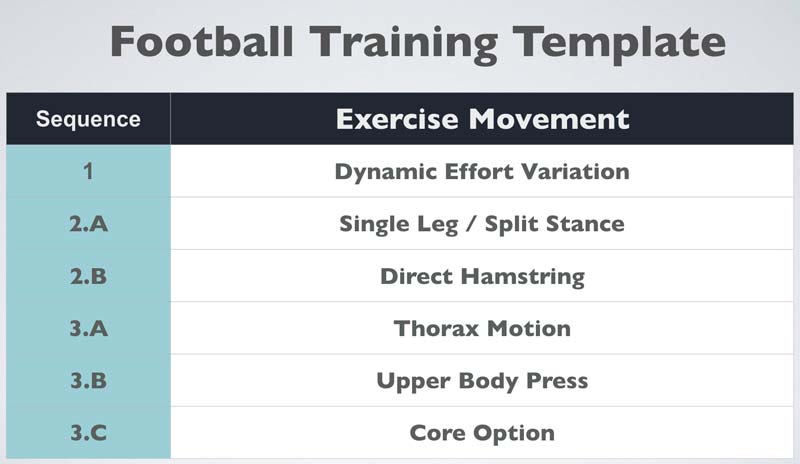 Football Training Template

| Sequence | Exercise Movement |
|---|---|
| 1 | Dynamic Effort Variation |
| 2.A | Single Leg / Split Stance |
| 2.B | Direct Hamstring |
| 3.A | Thorax Motion |
| 3.B | Upper Body Press |
| 3.C | Core Option |